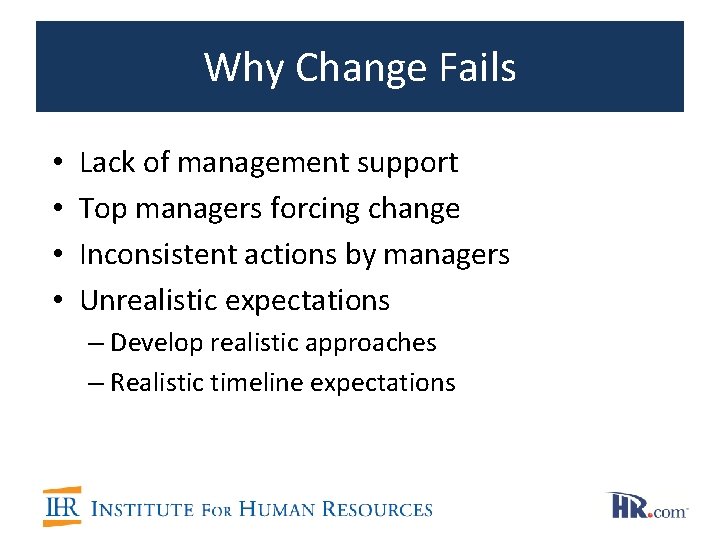 Why Change Fails

• Lack of management support
• Top managers forcing change
• Inconsistent actions by managers
• Unrealistic expectations
– Develop realistic approaches
– Realistic timeline expectations

IHR INSTITUTE FOR HUMAN RESOURCES

HR.com